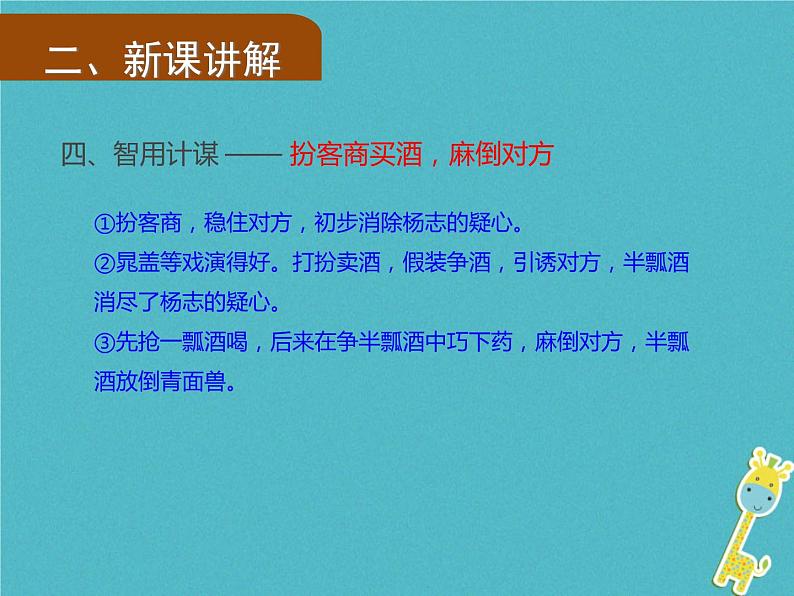 二、新课讲解

四、智用计谋 —— 扮客商买酒，麻倒对方

①扮客商，稳住对方，初步消除杨志的疑心。
②晁盖等戏演得好。打扮卖酒，假装争酒，引诱对方，半瓢酒消尽了杨志的疑心。
③先抢一瓢酒喝，后来在争半瓢酒中巧下药，麻倒对方，半瓢酒放倒青面兽。